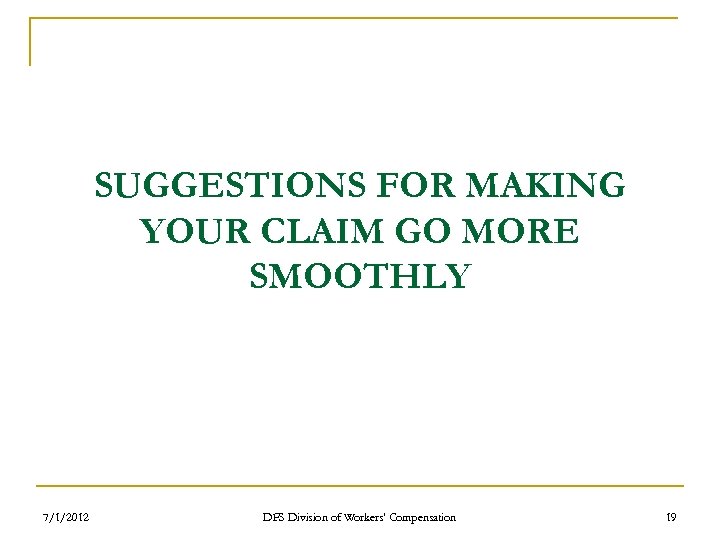 SUGGESTIONS FOR MAKING YOUR CLAIM GO MORE SMOOTHLY

7/1/2012

DFS Division of Workers' Compensation

19